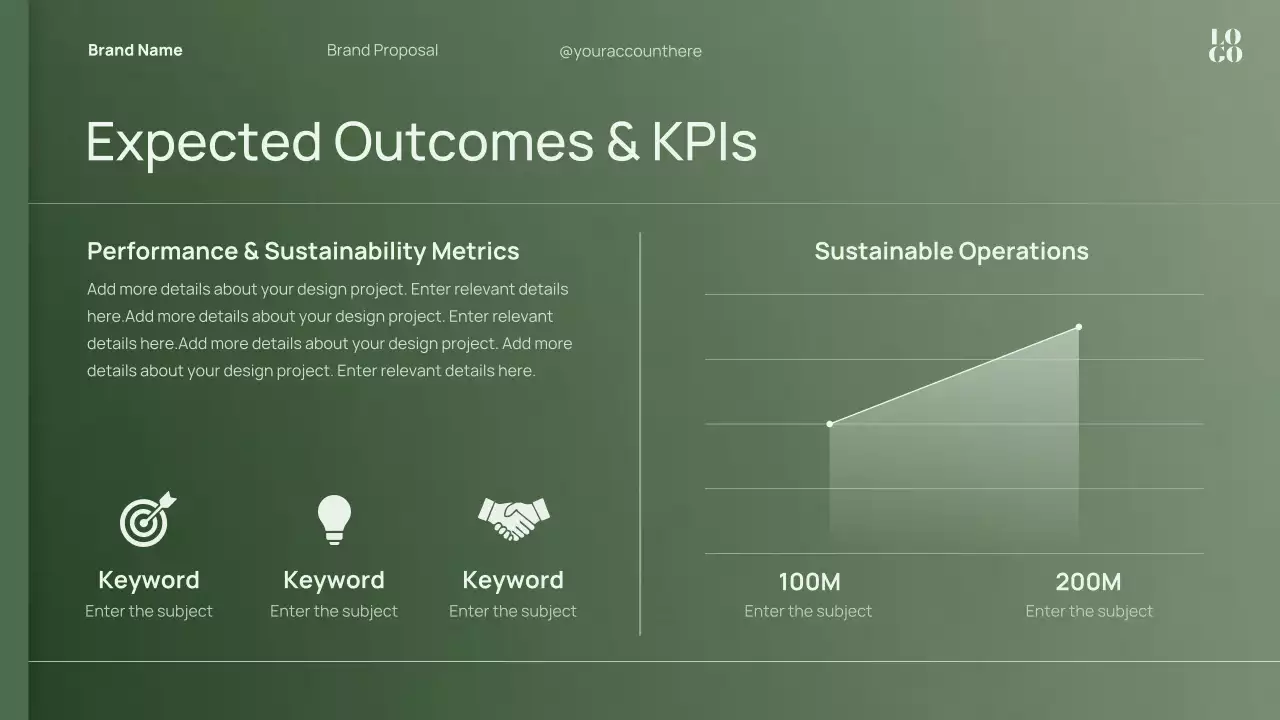 Brand Name
Brand Proposal
@youraccounthere
LO
GO

Expected Outcomes & KPIs

Performance & Sustainability Metrics

Add more details about your design project. Enter relevant details here.Add more details about your design project. Enter relevant details here.Add more details about your design project. Add more details about your design project. Enter relevant details here.

Keyword
Enter the subject

Keyword
Enter the subject

Keyword
Enter the subject

Sustainable Operations

100M
Enter the subject

200M
Enter the subject